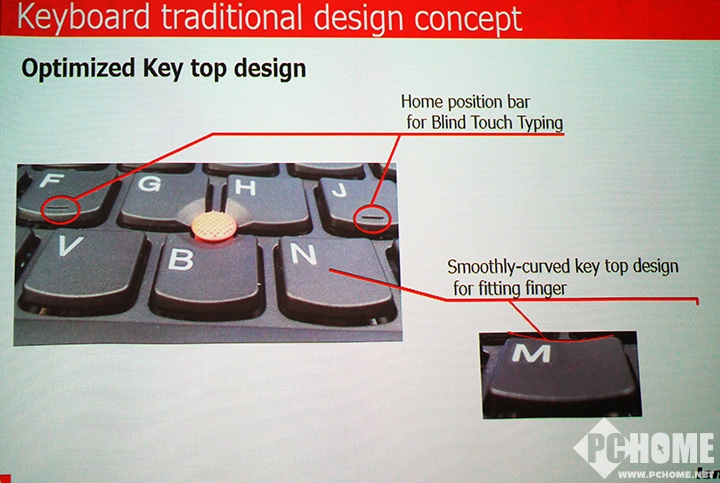 Keyboard traditional design concept

Optimized Key top design

Home position bar for Blind Touch Typing

F
G
H
J
V
B
N

Smoothly-curved key top design for fitting finger

M

PCHOME
WWW.PCHOME.NET